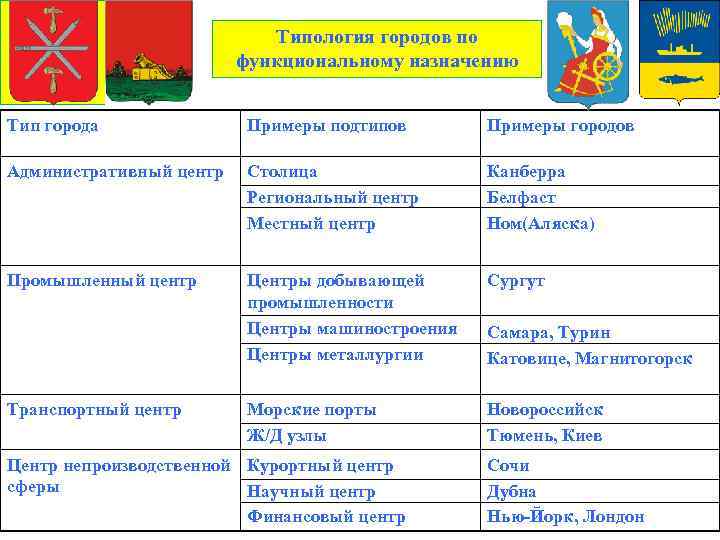 Типология городов по функциональному назначению

| Тип города | Примеры подтипов | Примеры городов |
|---|---|---|
| Административный центр | Столица | Канберра |
| | Региональный центр | Белфаст |
| | Местный центр | Ном(Аляска) |
| Промышленный центр | Центры добывающей промышленности | Сургут |
| | Центры машиностроения | Самара, Турин |
| | Центры металлургии | Катовице, Магнитогорск |
| Транспортный центр | Морские порты | Новороссийск |
| | Ж/Д узлы | Тюмень, Киев |
| Центр непроизводственной сферы | Курортный центр | Сочи |
| | Научный центр | Дубна |
| | Финансовый центр | Нью-Йорк, Лондон |